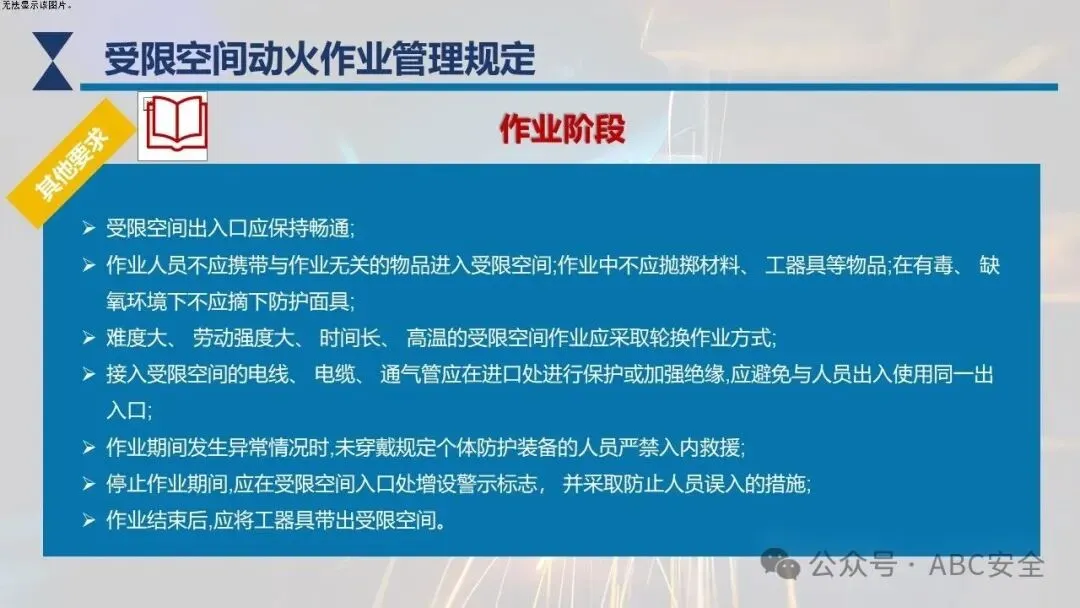 无法显示该图片。

受限空间动火作业管理规定

其他要求

作业阶段

➢ 受限空间出入口应保持畅通;

➢ 作业人员不应携带与作业无关的物品进入受限空间;作业中不应抛掷材料、 工器具等物品;在有毒、 缺氧环境下不应摘下防护面具;

➢ 难度大、 劳动强度大、 时间长、 高温的受限空间作业应采取轮换作业方式;

➢ 接入受限空间的电线、 电缆、 通气管应在进口处进行保护或加强绝缘,应避免与人员出入使用同一出入口;

➢ 作业期间发生异常情况时,未穿戴规定个体防护装备的人员严禁入内救援;

➢ 停止作业期间,应在受限空间入口处增设警示标志， 并采取防止人员误入的措施;

➢ 作业结束后,应将工器具带出受限空间。

公众号 · ABC安全